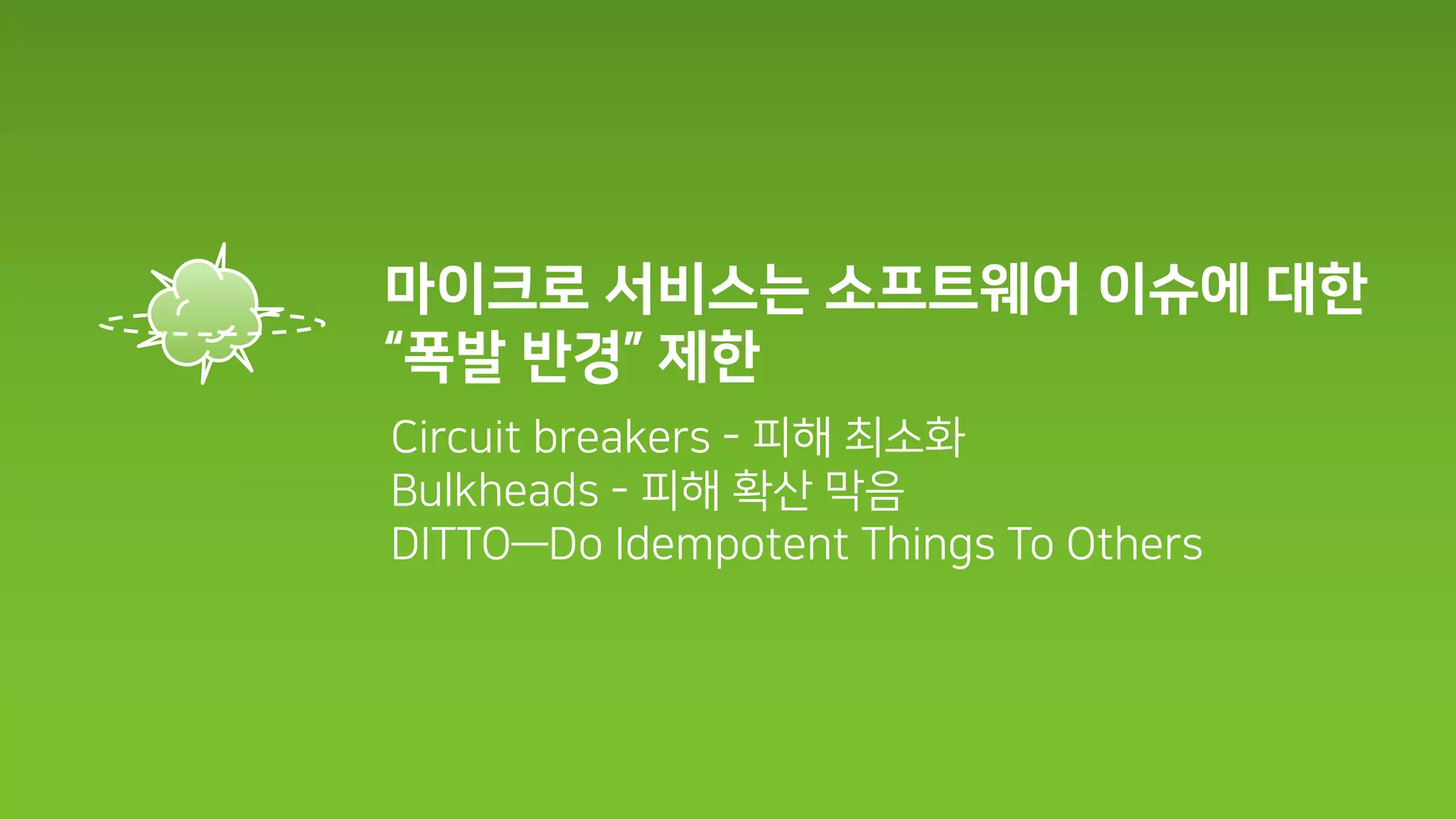 마이크로 서비스는 소프트웨어 이슈에 대한 “폭발 반경” 제한

Circuit breakers - 피해 최소화
Bulkheads - 피해 확산 막음
DITTO—Do Idempotent Things To Others